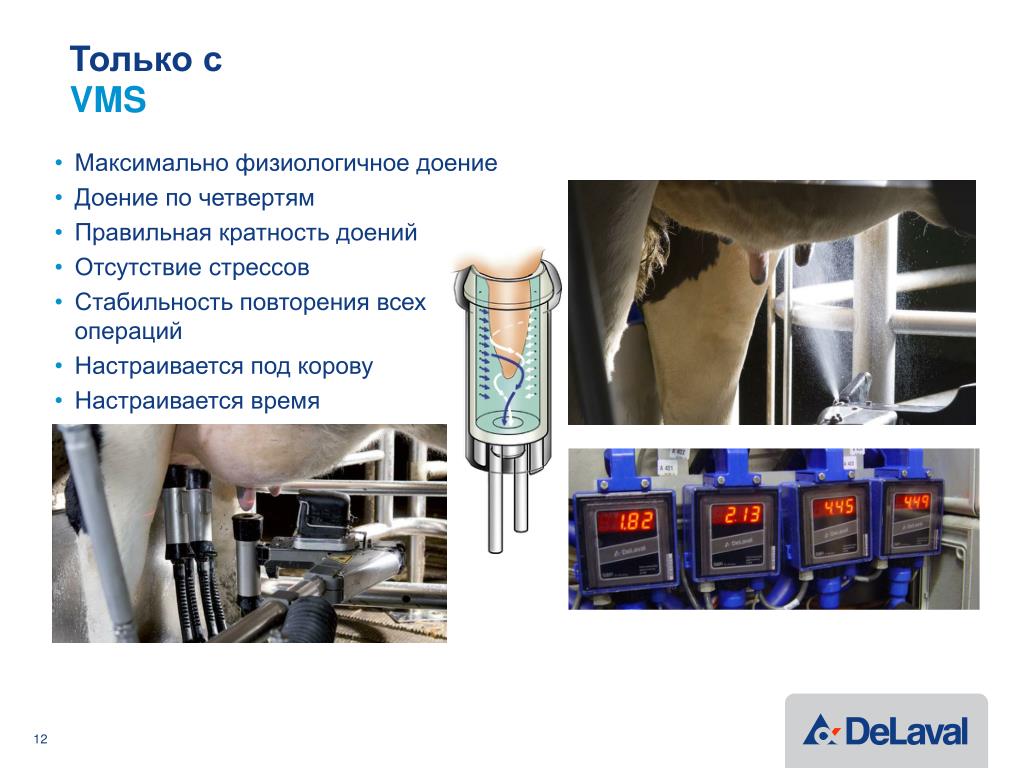 Только с
VMS

• Максимально физиологичное доение
• Доение по четвертям
• Правильная кратность доений
• Отсутствие стрессов
• Стабильность повторения всех операций
• Настраивается под корову
• Настраивается время

1.82
DeLaval
2.13
DeLaval
4.45
DeLaval
4.49
DeLaval

12

DeLaval